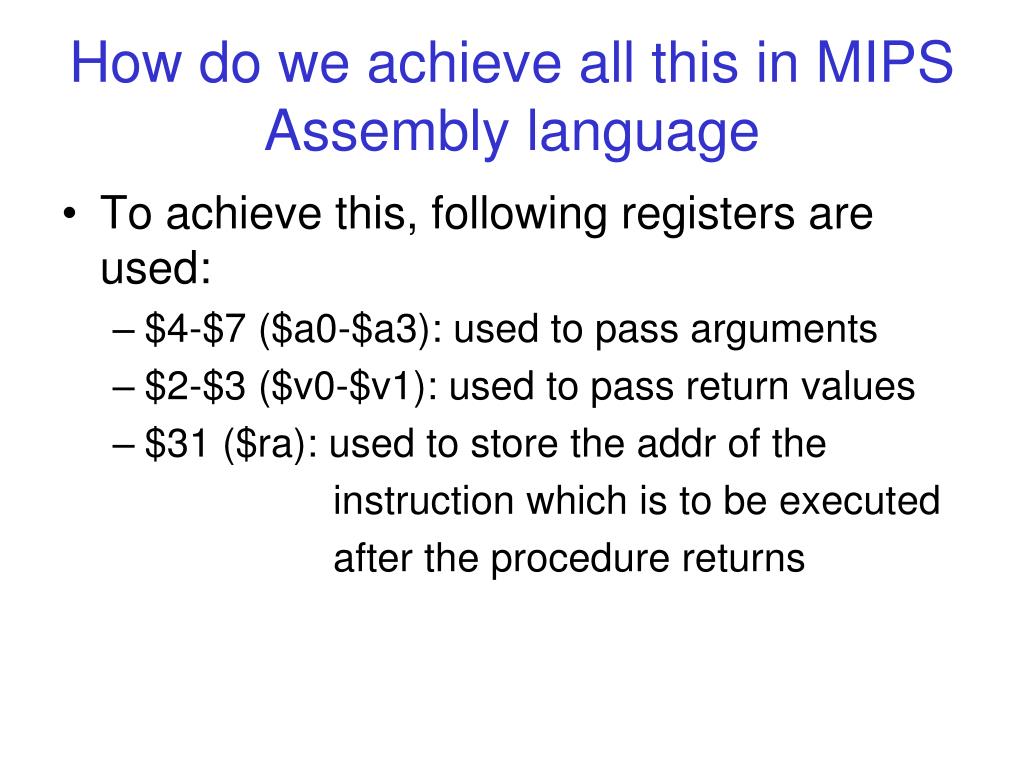 How do we achieve all this in MIPS Assembly language

• To achieve this, following registers are used:
– \$4-\$7 (\$a0-\$a3): used to pass arguments
– \$2-\$3 (\$v0-\$v1): used to pass return values
– \$31 (\$ra): used to store the addr of the instruction which is to be executed after the procedure returns